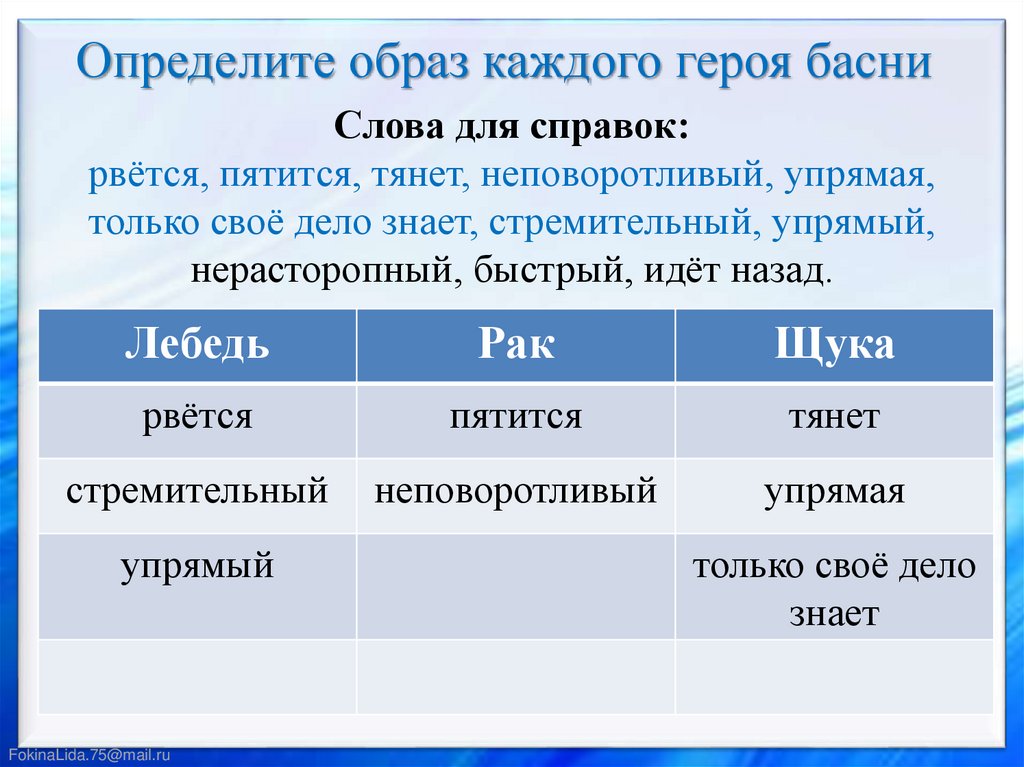 Определите образ каждого героя басни

Слова для справок:
рвётся, пятится, тянет, неповоротливый, упрямая, только своё дело знает, стремительный, упрямый, нерасторопный, быстрый, идёт назад.

| Лебедь | Рак | Щука |
|---|---|---|
| рвётся | пятится | тянет |
| стремительный | неповоротливый | упрямая |
| упрямый | | только своё дело знает |
| | | |

FokinaLida.75@mail.ru